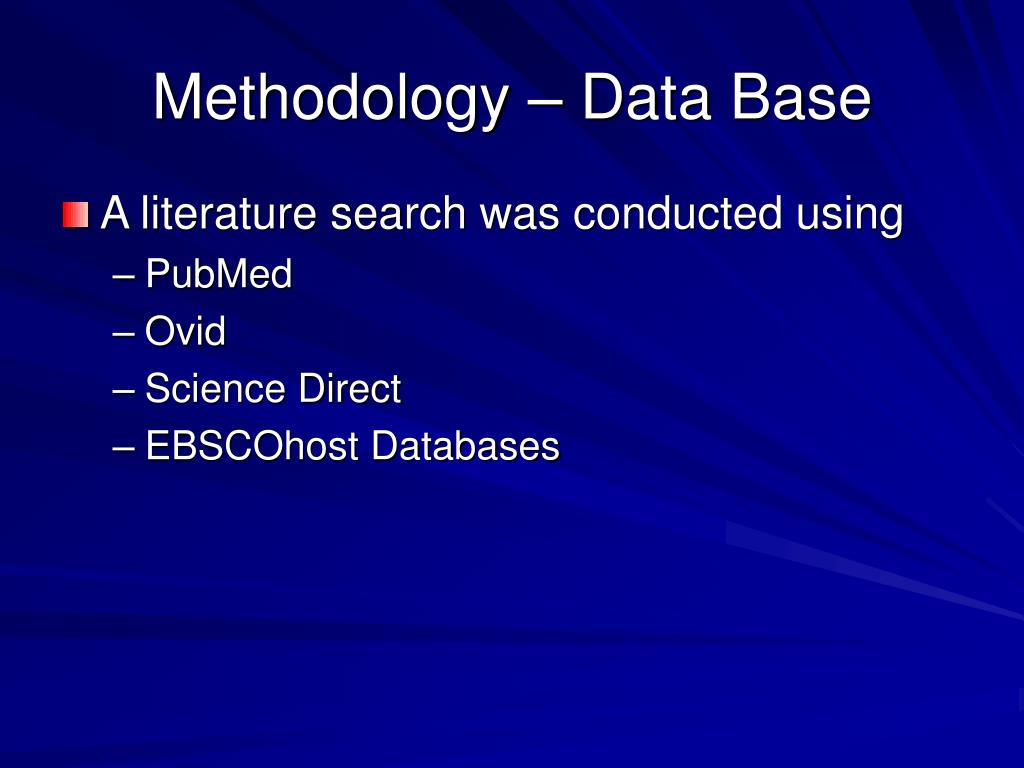 Methodology – Data Base

A literature search was conducted using
– PubMed
– Ovid
– Science Direct
– EBSCOhost Databases